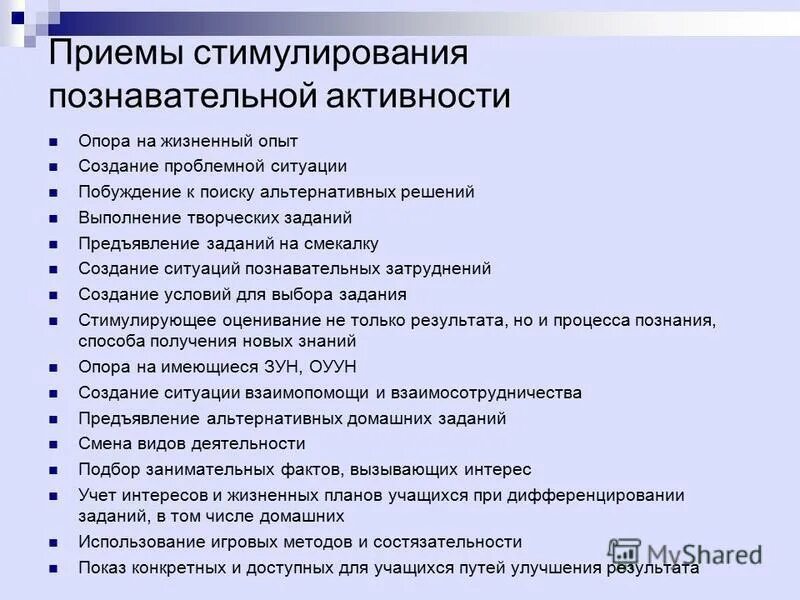 Приемы стимулирования познавательной активности

- Опора на жизненный опыт
- Создание проблемной ситуации
- Побуждение к поиску альтернативных решений
- Выполнение творческих заданий
- Предъявление заданий на смекалку
- Создание ситуаций познавательных затруднений
- Создание условий для выбора задания
- Стимулирующее оценивание не только результата, но и процесса познания, способа получения новых знаний
- Опора на имеющиеся ЗУН, ОУУН
- Создание ситуации взаимопомощи и взаимосотрудничества
- Предъявление альтернативных домашних заданий
- Смена видов деятельности
- Подбор занимательных фактов, вызывающих интерес
- Учет интересов и жизненных планов учащихся при дифференцировании заданий, в том числе домашних
- Использование игровых методов и состязательности
- Показ конкретных и доступных для учащихся путей улучшения результата

MyShared